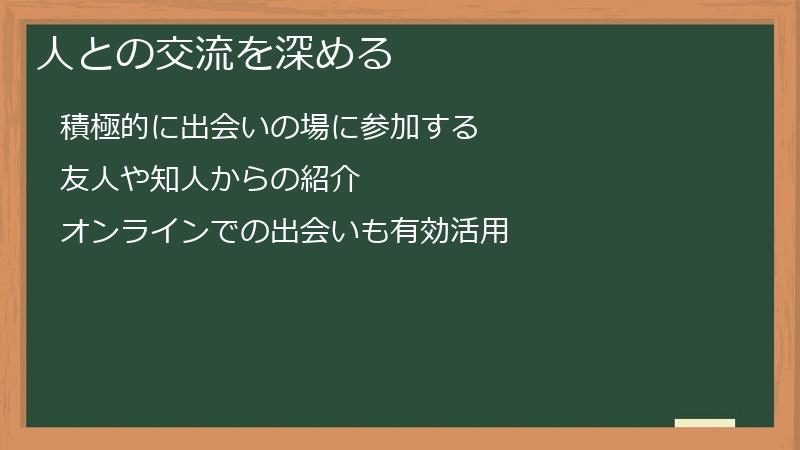 人との交流を深める

積極的に出会いの場に参加する

友人や知人からの紹介

オンラインでの出会いも有効活用